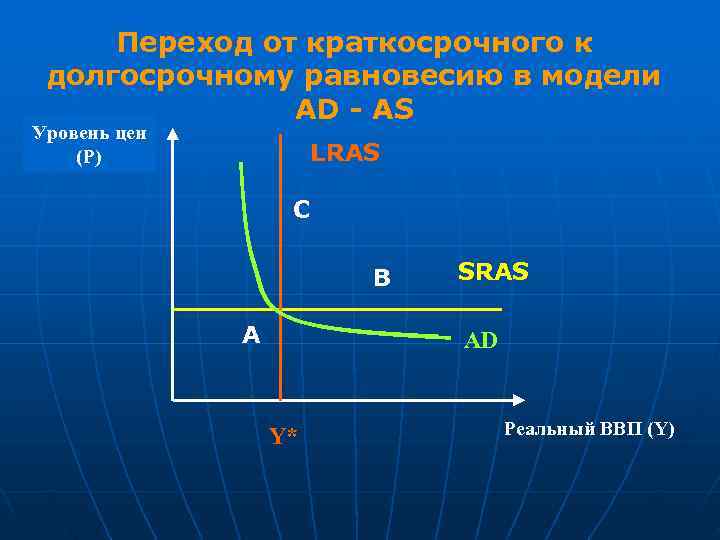 Переход от краткосрочного к долгосрочному равновесию в модели AD - AS

Уровень цен (P)

LRAS

C

B

SRAS

A

AD

Y*

Реальный ВВП (Y)